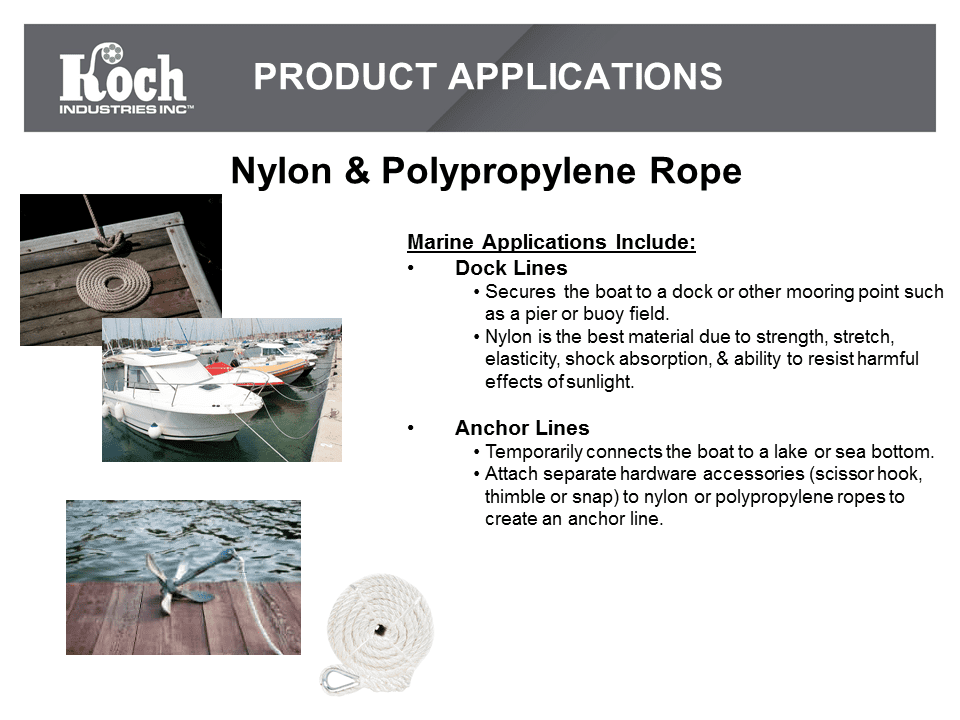 Koch
INDUSTRIES INC™

PRODUCT APPLICATIONS

Nylon & Polypropylene Rope

Marine Applications Include:

• Dock Lines
• Secures the boat to a dock or other mooring point such as a pier or buoy field.
• Nylon is the best material due to strength, stretch, elasticity, shock absorption, & ability to resist harmful effects of sunlight.

• Anchor Lines
• Temporarily connects the boat to a lake or sea bottom.
• Attach separate hardware accessories (scissor hook, thimble or snap) to nylon or polypropylene ropes to create an anchor line.